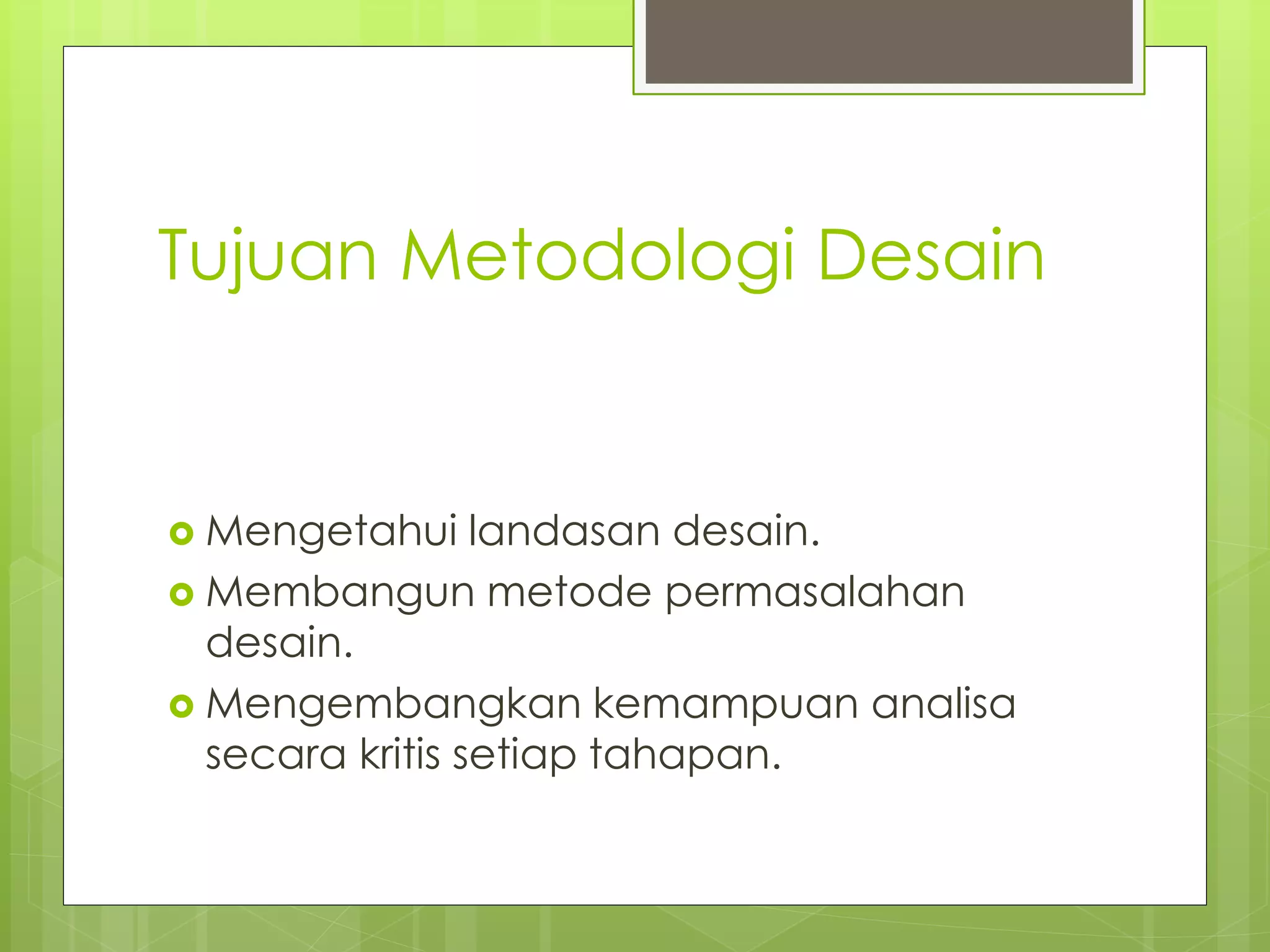 Tujuan Metodologi Desain

- Mengetahui landasan desain.
- Membangun metode permasalahan desain.
- Mengembangkan kemampuan analisa secara kritis setiap tahapan.